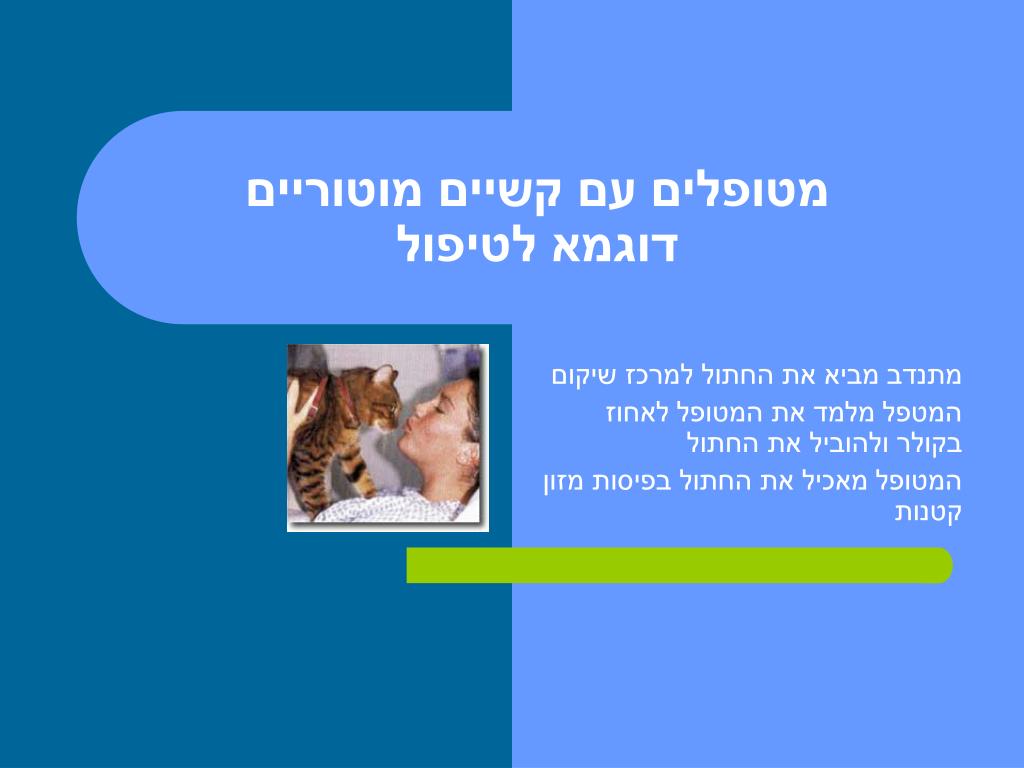 מטופלים עם קשיים מוטוריים
דוגמא לטיפול

מתנדב מביא את החתול למרכז שיקום

המטפל מלמד את המטופל לאחוז בקולר ולהוביל את החתול

המטופל מאכיל את החתול בפיסות מזון קטנות